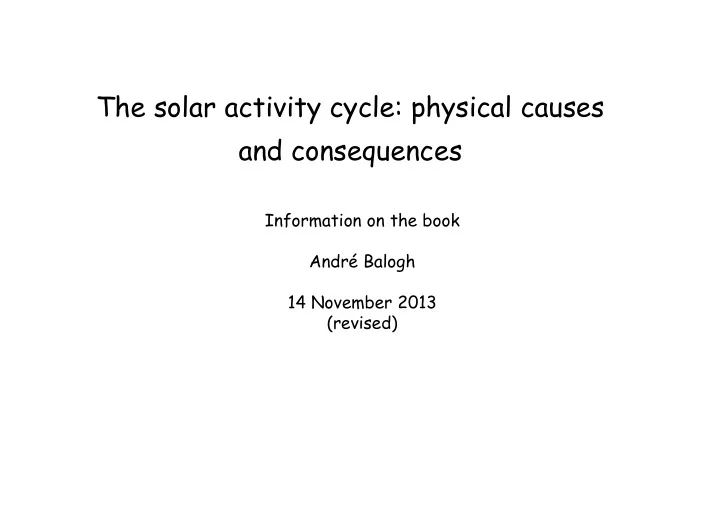 The solar activity cycle: physical causes and consequences

Information on the book

André Balogh

14 November 2013
(revised)